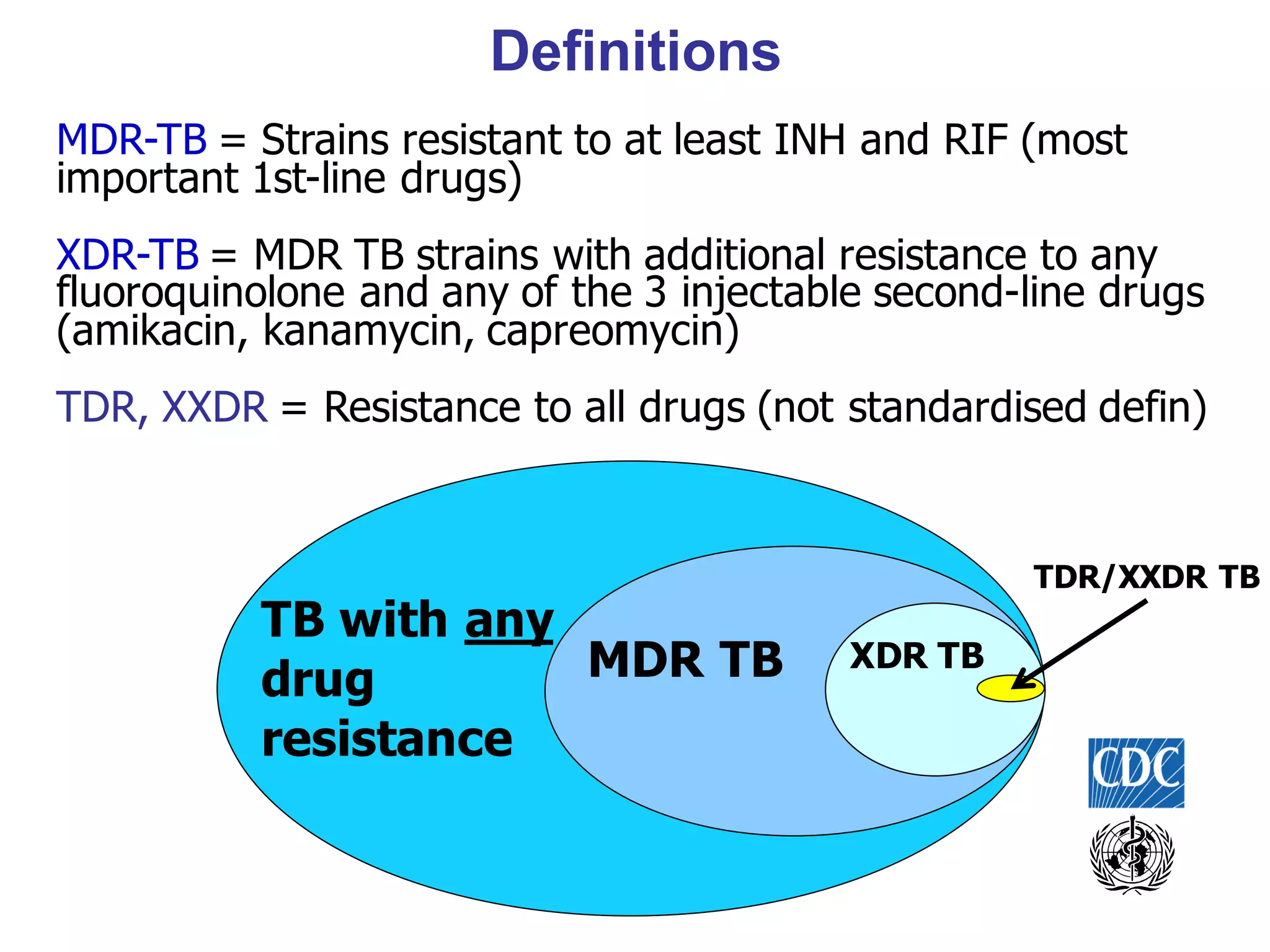 Definitions

MDR-TB = Strains resistant to at least INH and RIF (most important 1st-line drugs)

XDR-TB = MDR TB strains with additional resistance to any fluoroquinolone and any of the 3 injectable second-line drugs (amikacin, kanamycin, capreomycin)

TDR, XXDR = Resistance to all drugs (not standardised defin)

TB with any drug resistance

MDR TB

XDR TB

TDR/XXDR TB

CDC